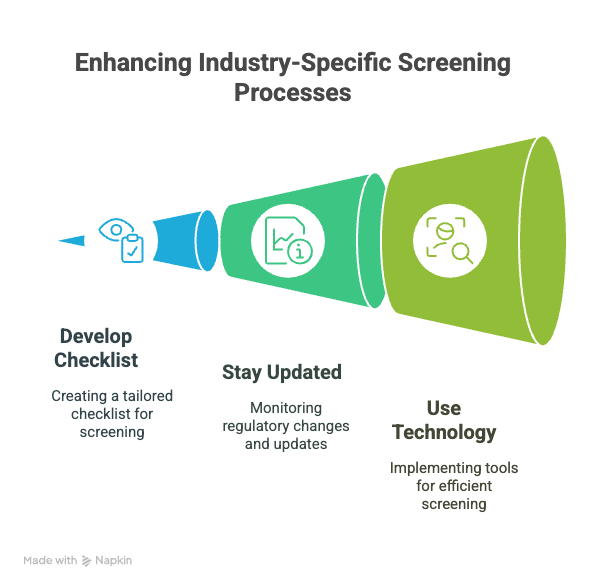 Enhancing Industry-Specific Screening Processes

Develop Checklist

Creating a tailored checklist for screening

Stay Updated

Monitoring regulatory changes and updates

Use Technology

Implementing tools for efficient screening

Made with Napkin